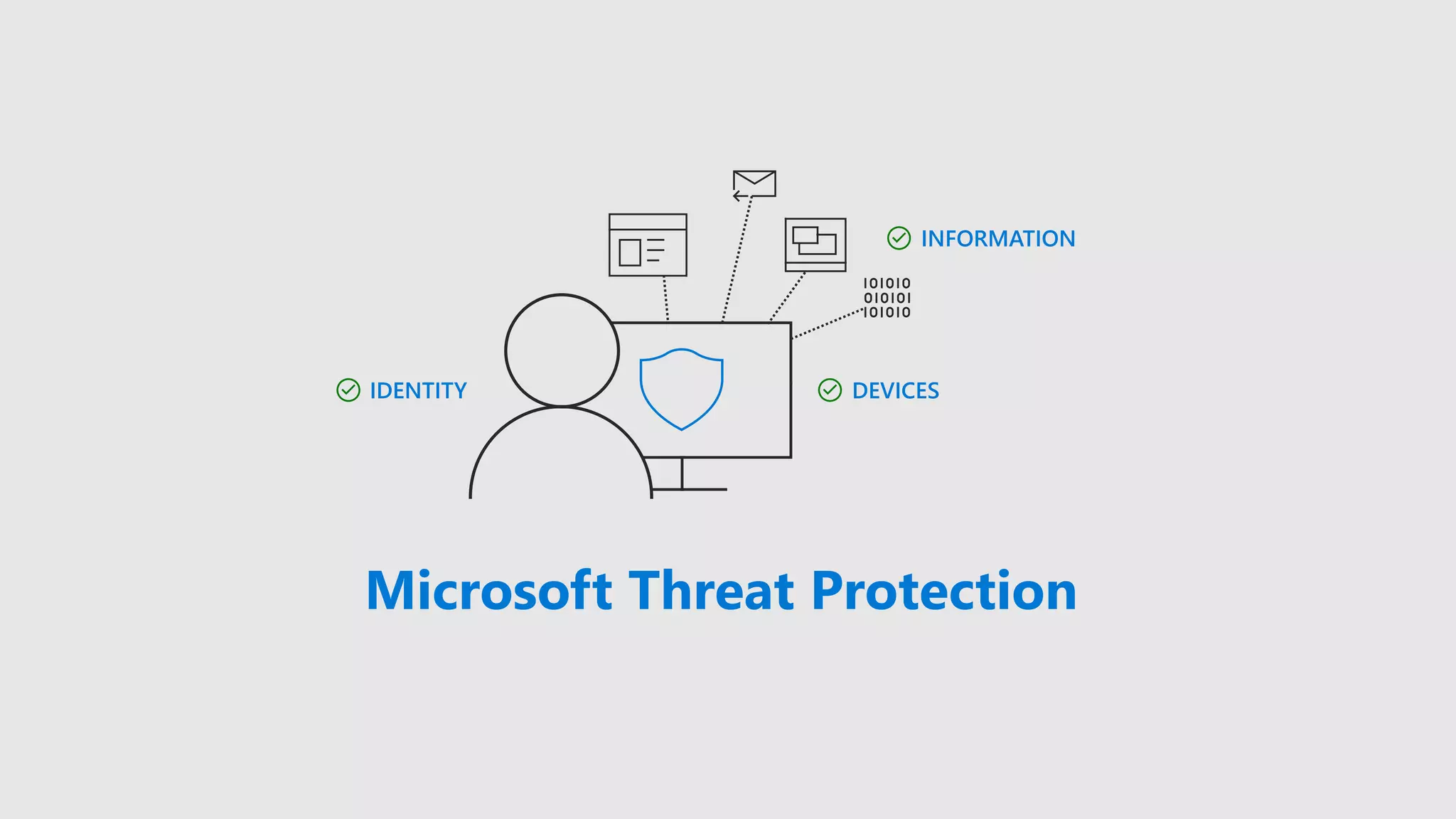 INFORMATION

101010
010101
101010

IDENTITY

DEVICES

Microsoft Threat Protection